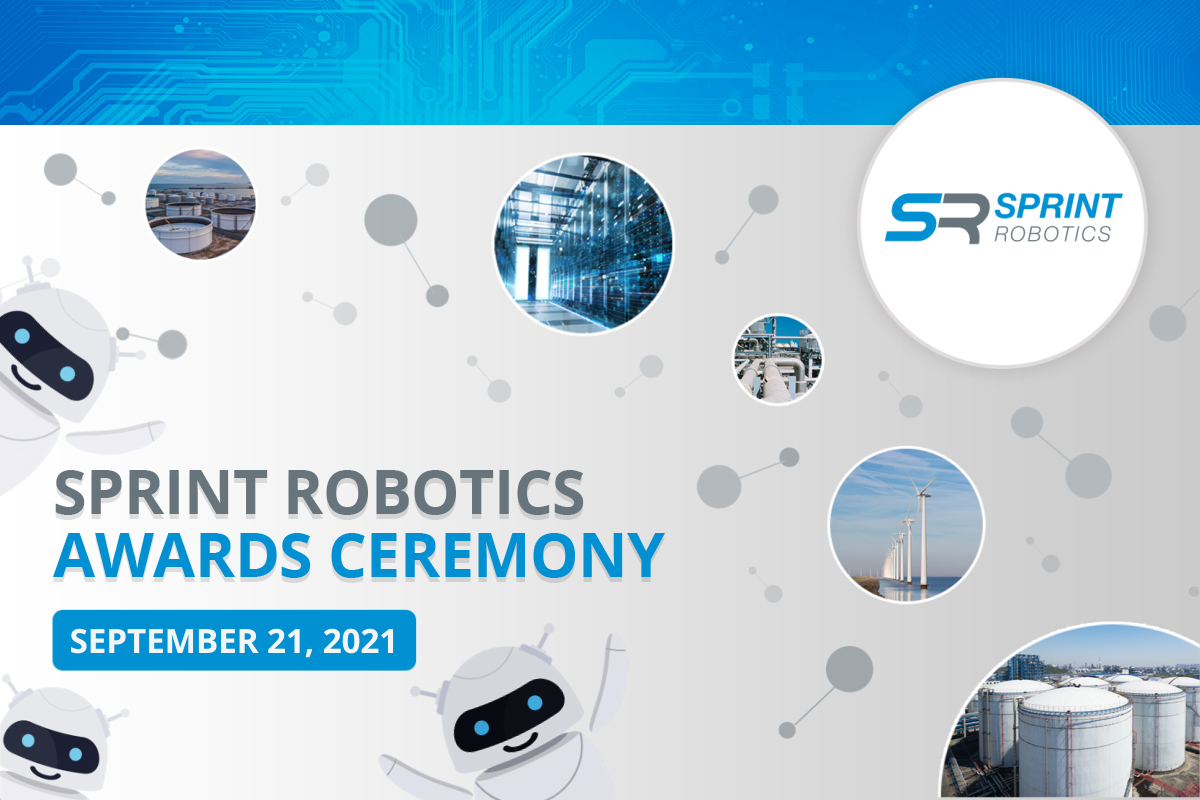 SR SPRINT ROBOTICS

SPRINT ROBOTICS
AWARDS CEREMONY

SEPTEMBER 21, 2021